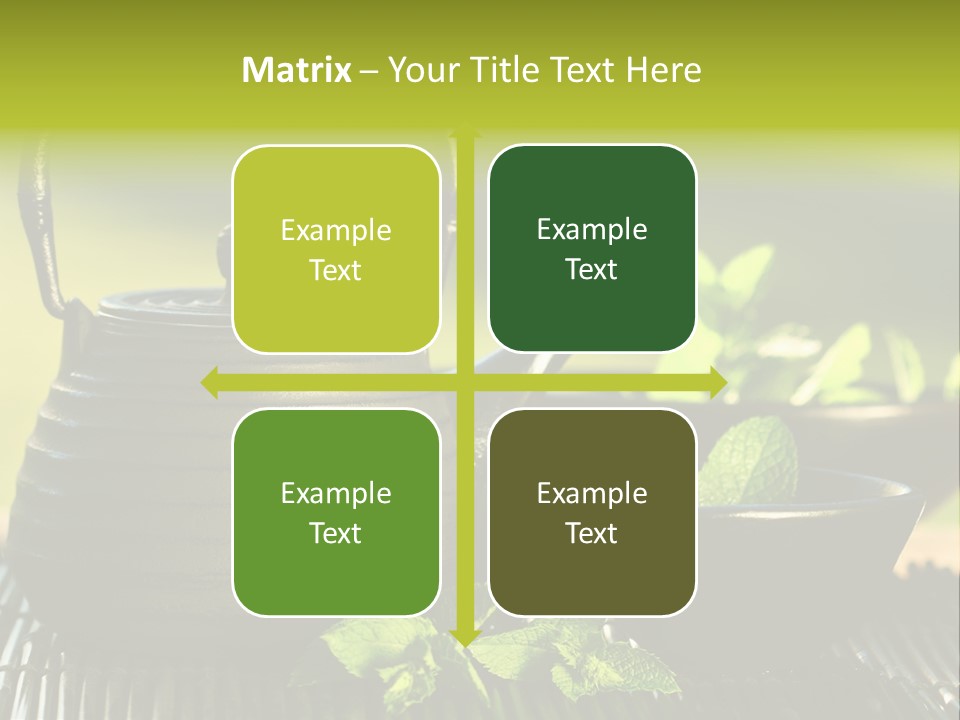 Matrix – Your Title Text Here

Example Text

Example Text

Example Text

Example Text